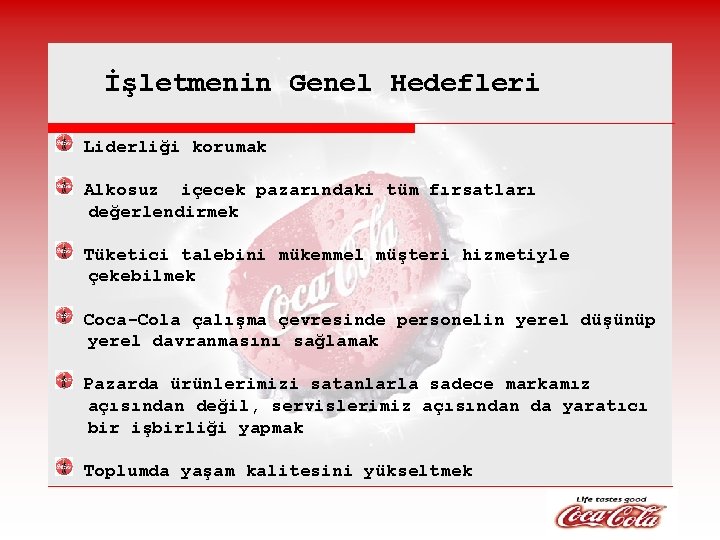 İşletmenin Genel Hedefleri

Liderliği korumak

Alkosuz içecek pazarındaki tüm fırsatları değerlendirmek

Tüketici talebini mükemmel müşteri hizmetiyle çekebilmek

Coca-Cola çalışma çevresinde personelin yerel düşünüp yerel davranmasını sağlamak

Pazarda ürünlerimizi satanlarla sadece markamız açısından değil, servislerimiz açısından da yaratıcı bir işbirliği yapmak

Toplumda yaşam kalitesini yükseltmek

Coca-Cola

Life tastes good
Coca-Cola